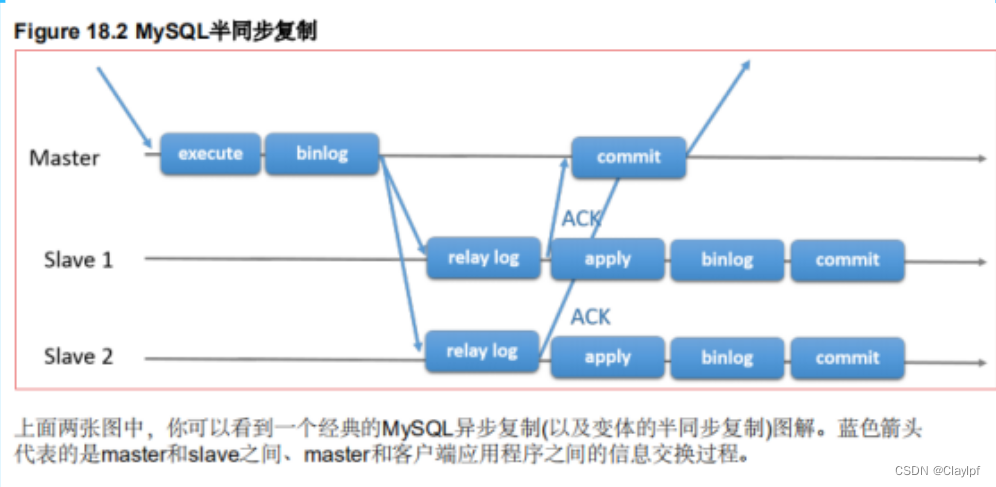 Figure 18.2 MySQL半同步复制

Master

execute

binlog

commit

ACK

Slave 1

relay log

apply

binlog

commit

ACK

Slave 2

relay log

apply

binlog

commit

上面两张图中，你可以看到一个经典的MySQL异步复制(以及变体的半同步复制)图解。蓝色箭头代表的是master和slave之间、master和客户端应用程序之间的信息交换过程。

CSDN @Claylpf